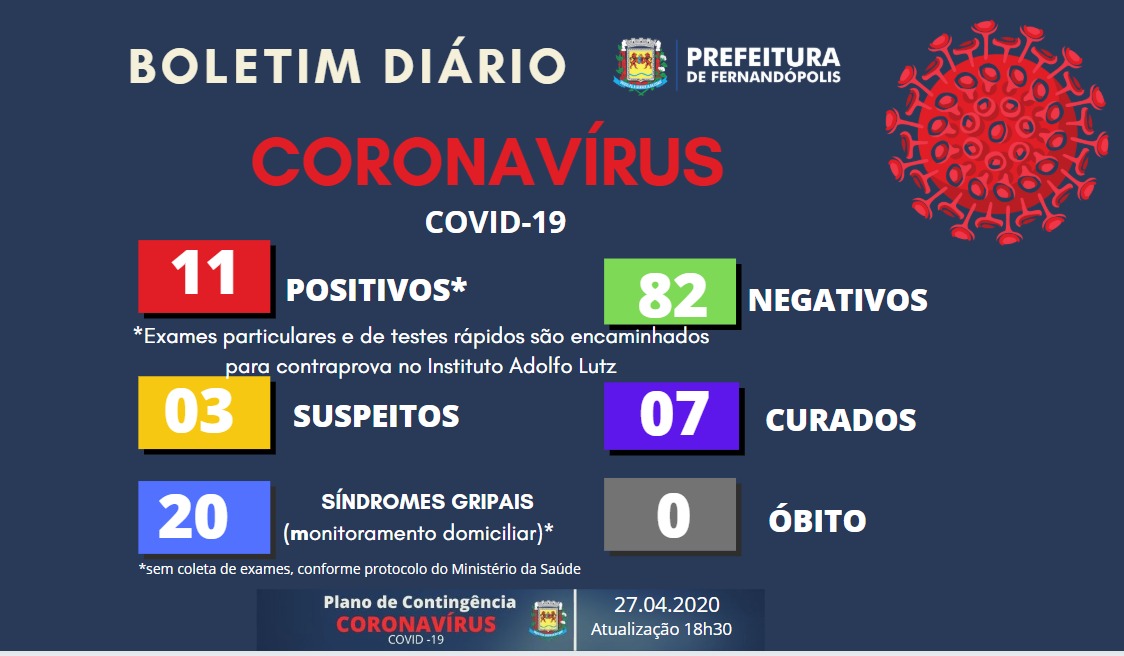 BOLETIM DIÁRIO

PREFEITURA
DE FERNANDÓPOLIS

CORONAVÍRUS
COVID-19

11 POSITIVOS*

82 NEGATIVOS

*Exames particulares e de testes rápidos são encaminhados para contraprova no Instituto Adolfo Lutz

03 SUSPEITOS

07 CURADOS

20 SÍNDROMES GRIPAIS (monitoramento domiciliar)*

0 ÓBITO

*sem coleta de exames, conforme protocolo do Ministério da Saúde

Plano de Contingência
CORONAVÍRUS
COVID -19

27.04.2020
Atualização 18h30